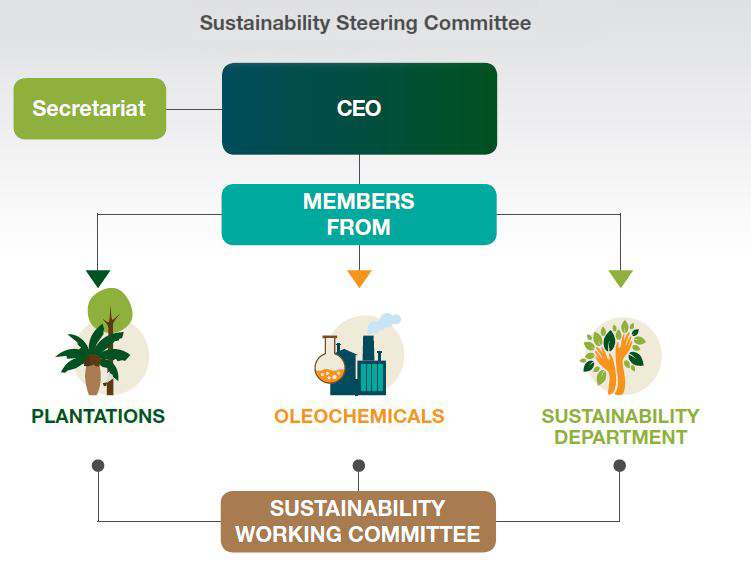 Sustainability Steering Committee

Secretariat

CEO

MEMBERS FROM

PLANTATIONS

OLEOCHEMICALS

SUSTAINABILITY DEPARTMENT

SUSTAINABILITY WORKING COMMITTEE